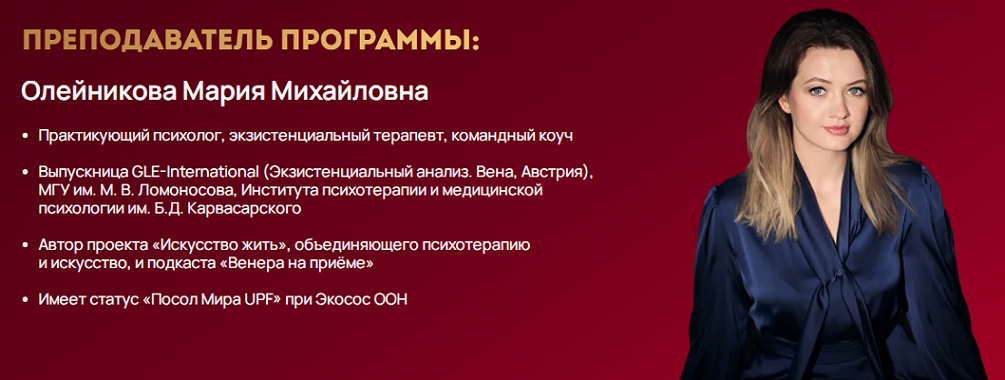 ПРЕПОДАВАТЕЛЬ ПРОГРАММЫ:

Олейникова Мария Михайловна

• Практикующий психолог, экзистенциальный терапевт, командный коуч

• Выпускница GLE-International (Экзистенциальный анализ. Вена, Австрия), МГУ им. М. В. Ломоносова, Института психотерапии и медицинской психологии им. Б.Д. Карвасарского

• Автор проекта «Искусство жить», объединяющего психотерапию и искусство, и подкаста «Венера на приёме»

• Имеет статус «Посол Мира UPF» при Экосос ООН